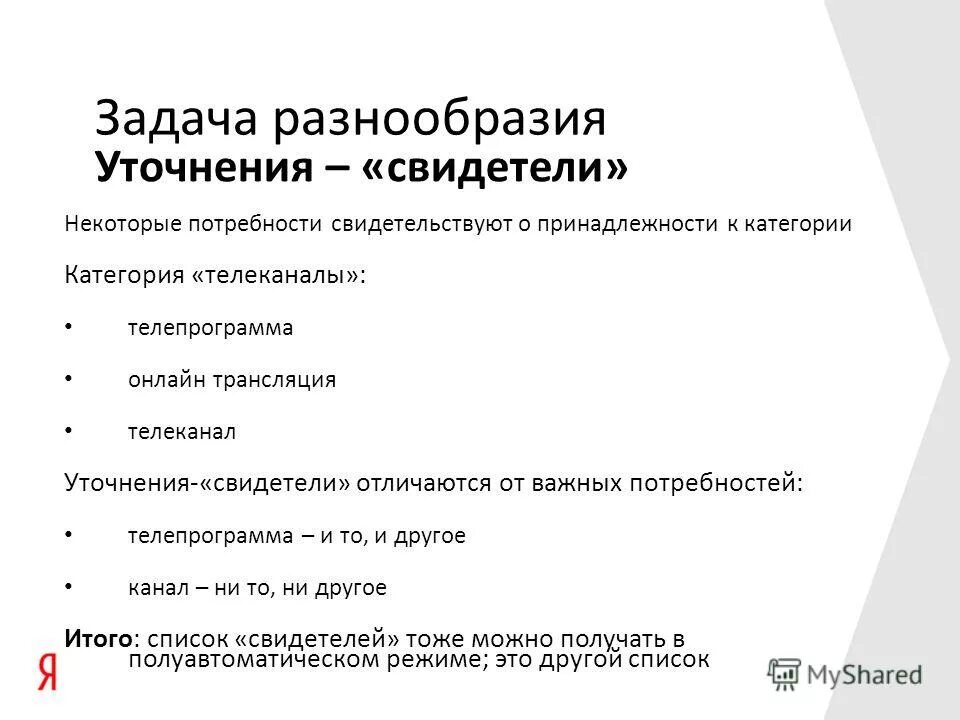 Задача разнообразия
Уточнения – «свидетели»

Некоторые потребности свидетельствуют о принадлежности к категории

Категория «телеканалы»:

• телепрограмма

• онлайн трансляция

• телеканал

Уточнения-«свидетели» отличаются от важных потребностей:

• телепрограмма – и то, и другое

• канал – ни то, ни другое

Итого: список «свидетелей» тоже можно получать в полуавтоматическом режиме; это другой список

Я

MyShared